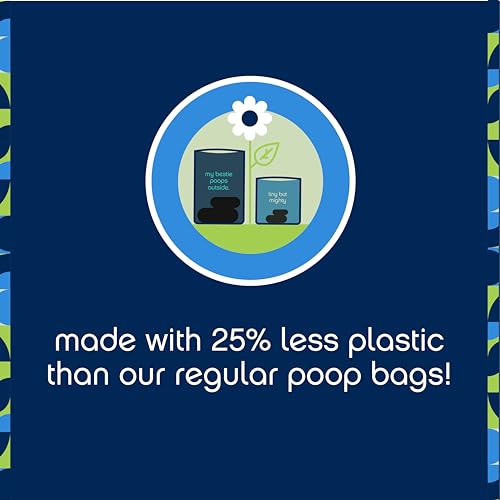 my bestie poops outside.

tiny but mighty

made with 25% less plastic than our regular poop bags!